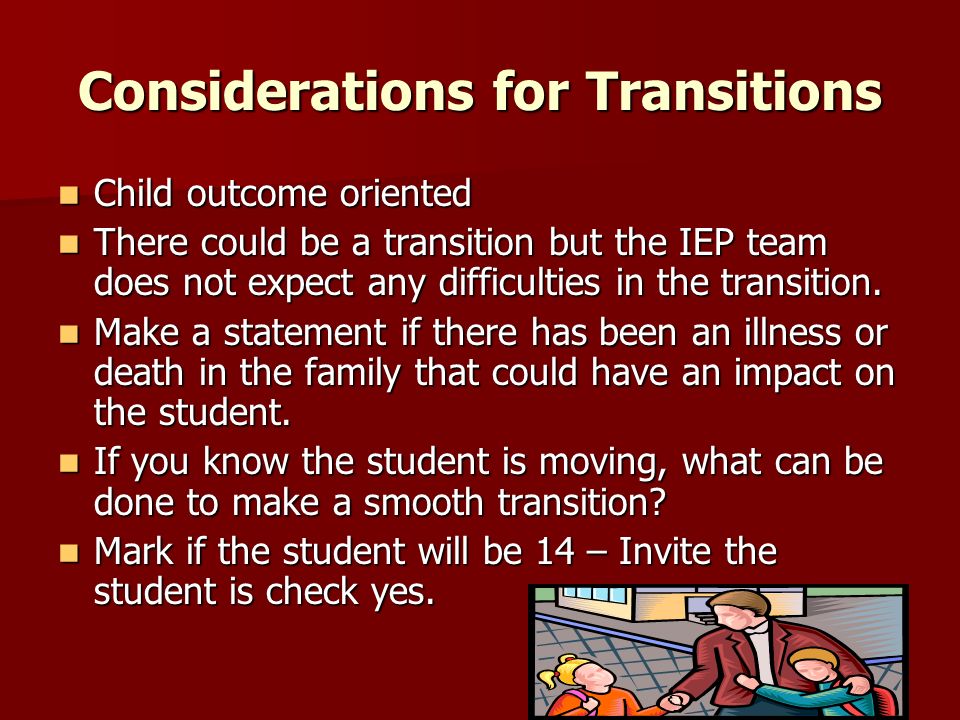 Considerations for Transitions

- Child outcome oriented
- There could be a transition but the IEP team does not expect any difficulties in the transition.
- Make a statement if there has been an illness or death in the family that could have an impact on the student.
- If you know the student is moving, what can be done to make a smooth transition?
- Mark if the student will be 14 – Invite the student is check yes.